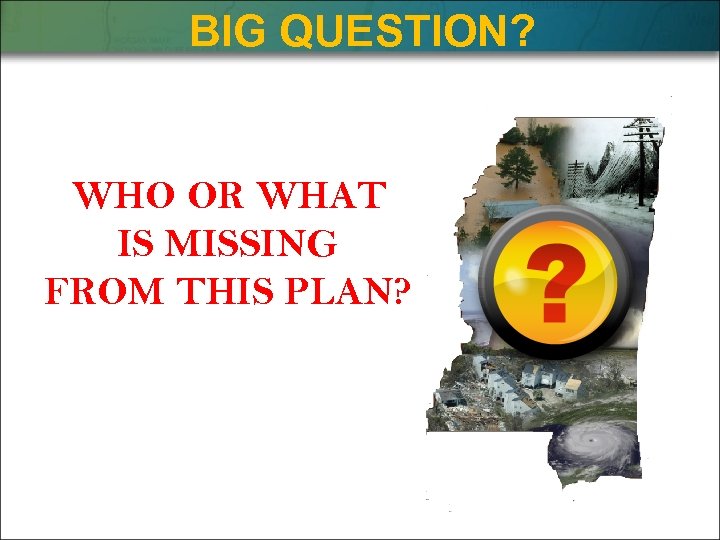 BIG QUESTION?

WHO OR WHAT IS MISSING FROM THIS PLAN?

?